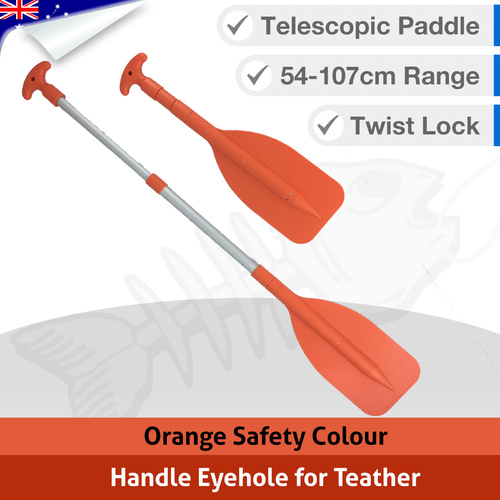 ✓ Telescopic Paddle

✓ 54-107cm Range

✓ Twist Lock

Orange Safety Colour

Handle Eyehole for Teather